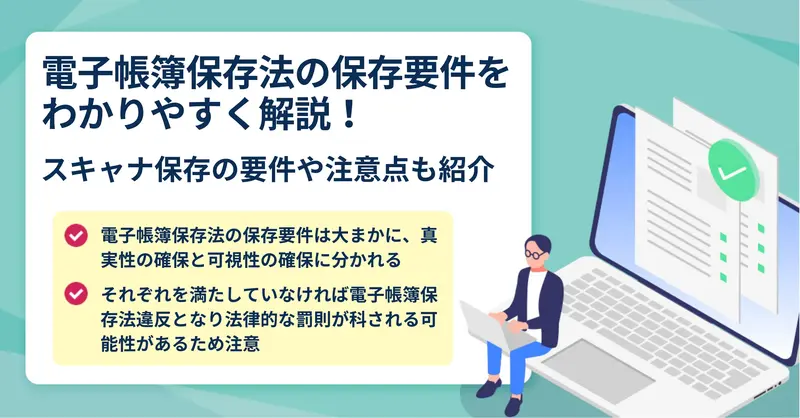 電子帳簿保存法の保存要件をわかりやすく解説！

スキャナ保存の要件や注意点も紹介

電子帳簿保存法の保存要件は大まかに、真実性の確保と可視性の確保に分かれる

それぞれを満たしていなければ電子帳簿保存法違反となり法律的な罰則が科される可能性があるため注意